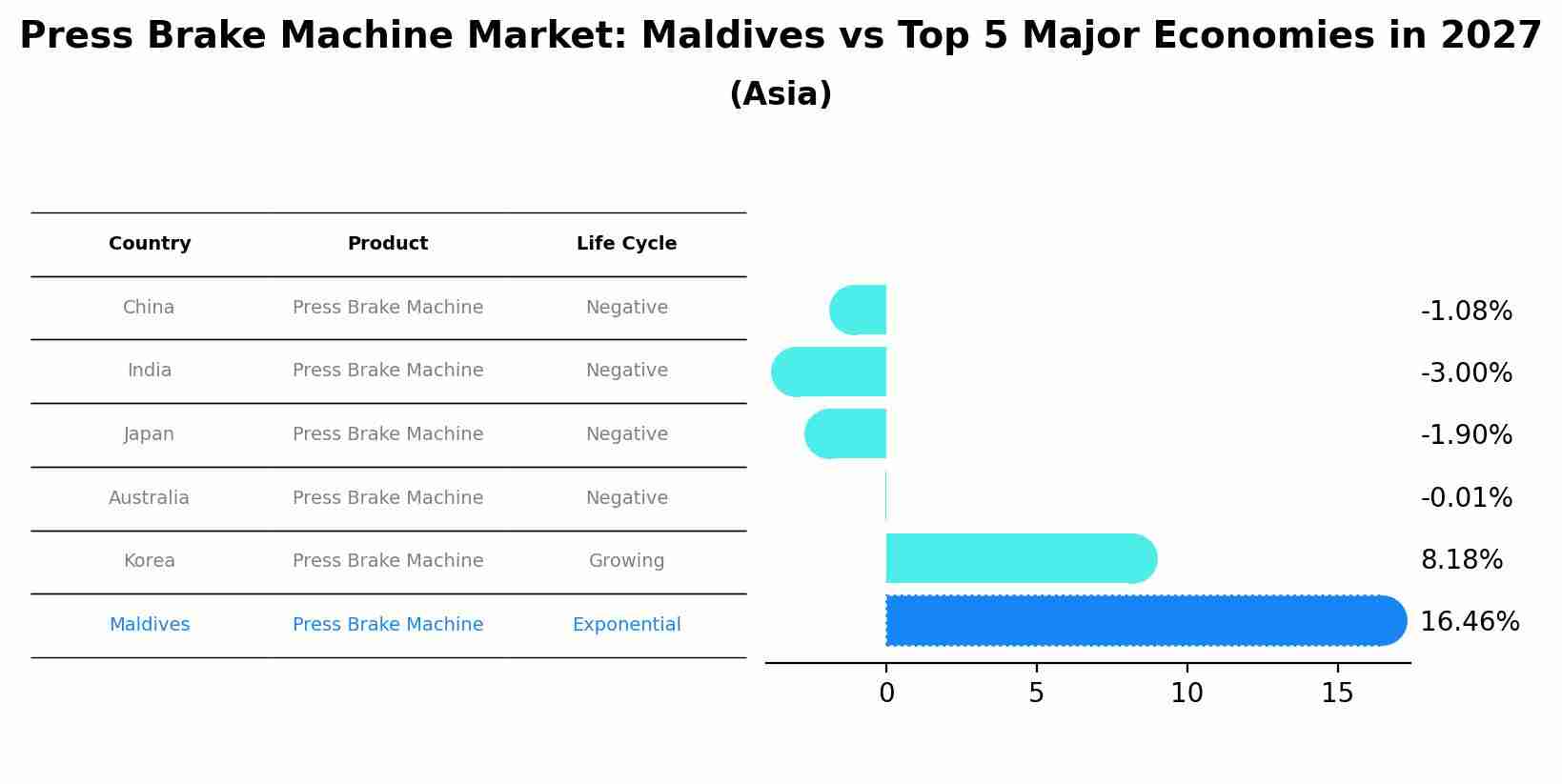 Press Brake Machine Market: Maldives vs Top 5 Major Economies in 2027
(Asia)

| Country | Product | Life Cycle |
|---|---|---|
| China | Press Brake Machine | Negative |
| India | Press Brake Machine | Negative |
| Japan | Press Brake Machine | Negative |
| Australia | Press Brake Machine | Negative |
| Korea | Press Brake Machine | Growing |
| Maldives | Press Brake Machine | Exponential |

-1.08%
-3.00%
-1.90%
-0.01%
8.18%
16.46%

0
5
10
15